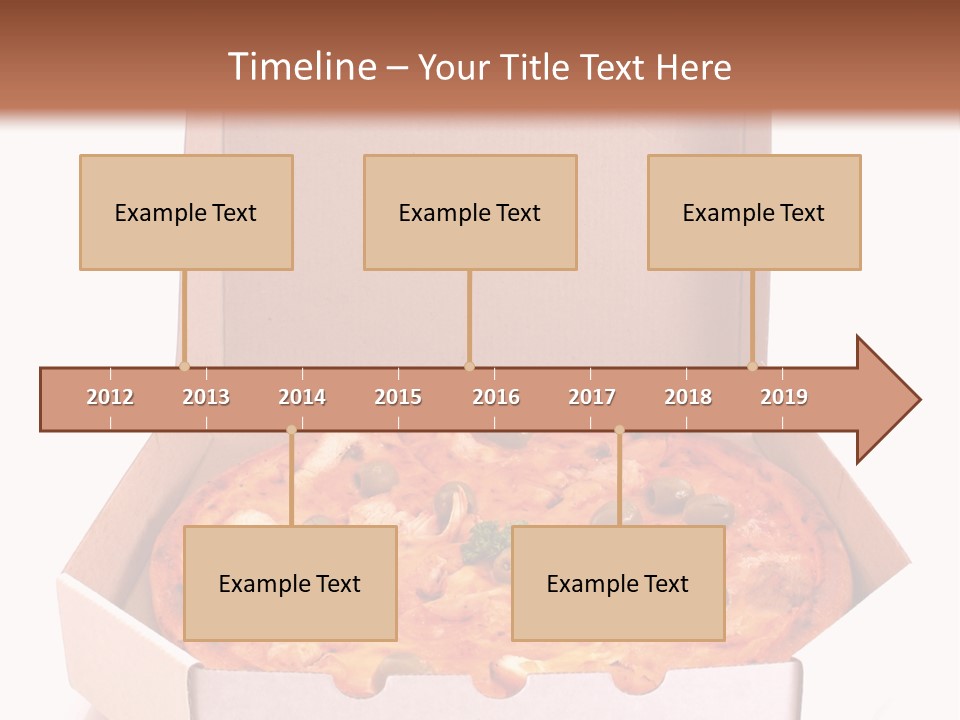 Timeline – Your Title Text Here

Example Text

Example Text

Example Text

2012 2013 2014 2015 2016 2017 2018 2019

Example Text

Example Text